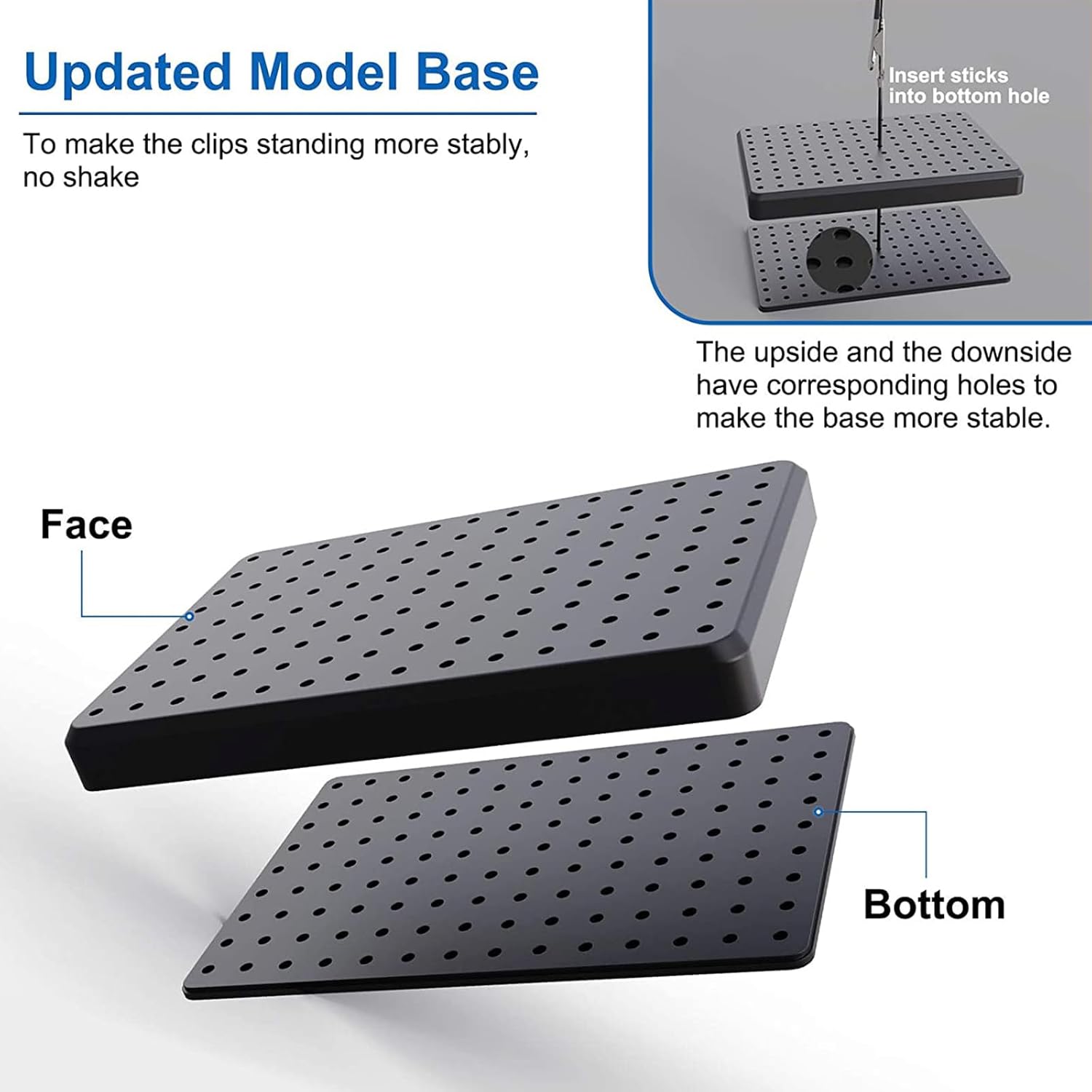 Updated Model Base

To make the clips standing more stably, no shake

Insert sticks into bottom hole

The upside and the downside have corresponding holes to make the base more stable.

Face

Bottom